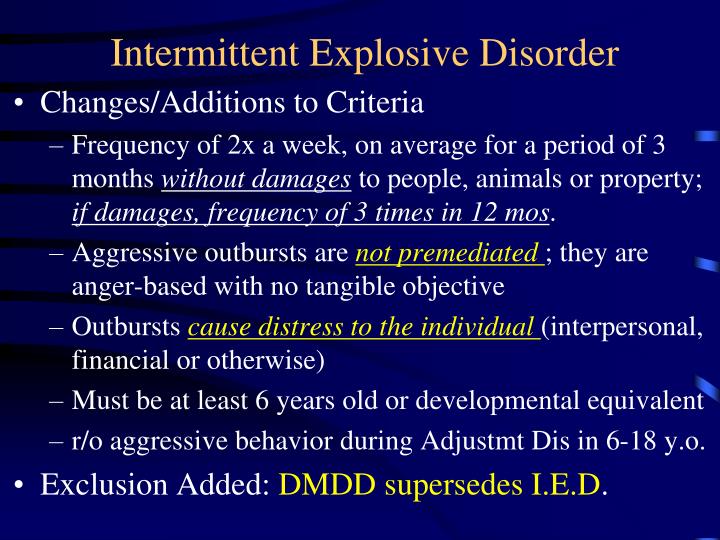 Intermittent Explosive Disorder

• Changes/Additions to Criteria

– Frequency of 2x a week, on average for a period of 3 months without damages to people, animals or property; if damages, frequency of 3 times in 12 mos.

– Aggressive outbursts are not premediated ; they are anger-based with no tangible objective

– Outbursts cause distress to the individual (interpersonal, financial or otherwise)

– Must be at least 6 years old or developmental equivalent

– r/o aggressive behavior during Adjustmt Dis in 6-18 y.o.

• Exclusion Added: DMDD supersedes I.E.D.